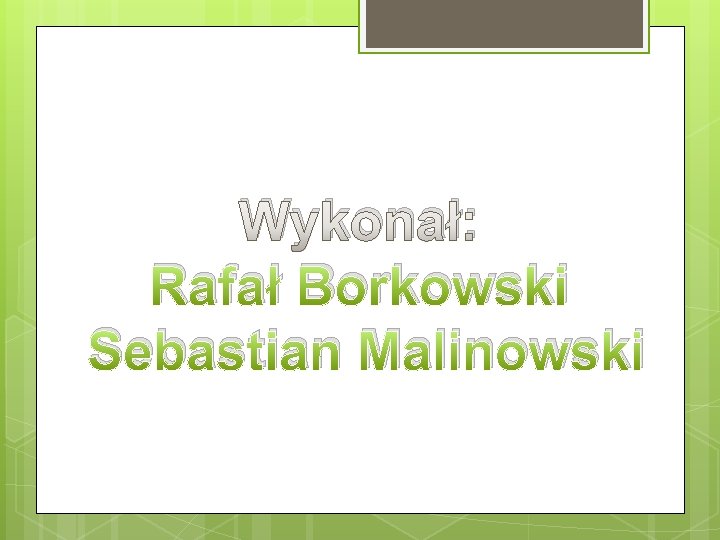 Wykonał:
Rafał Borkowski
Sebastian Malinowski